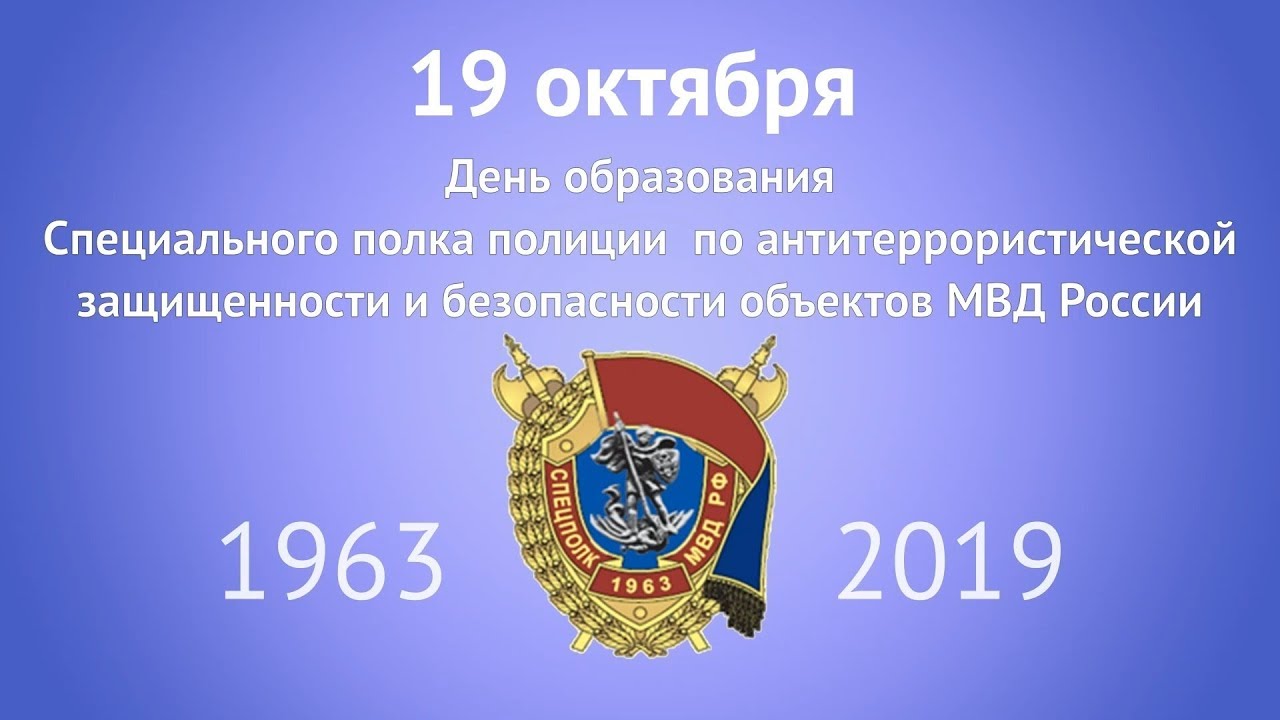 19 октября

День образования
Специального полка полиции по антитеррористической защищенности и безопасности объектов МВД России

1963

СПЕЦПОЛК МВД РФ
1963

2019